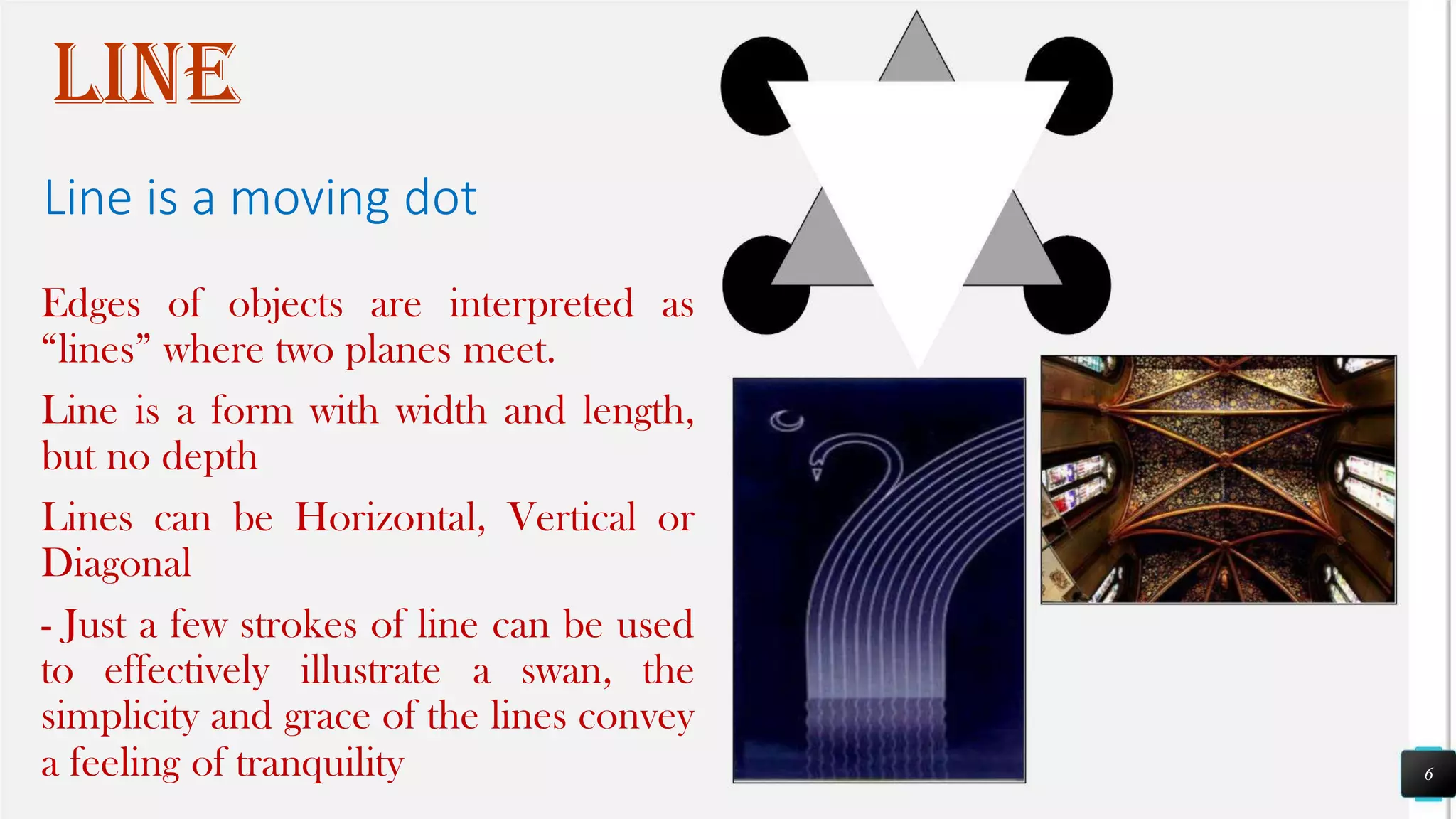 LINE

Line is a moving dot

Edges of objects are interpreted as “lines” where two planes meet.

Line is a form with width and length, but no depth

Lines can be Horizontal, Vertical or Diagonal

- Just a few strokes of line can be used to effectively illustrate a swan, the simplicity and grace of the lines convey a feeling of tranquility

6